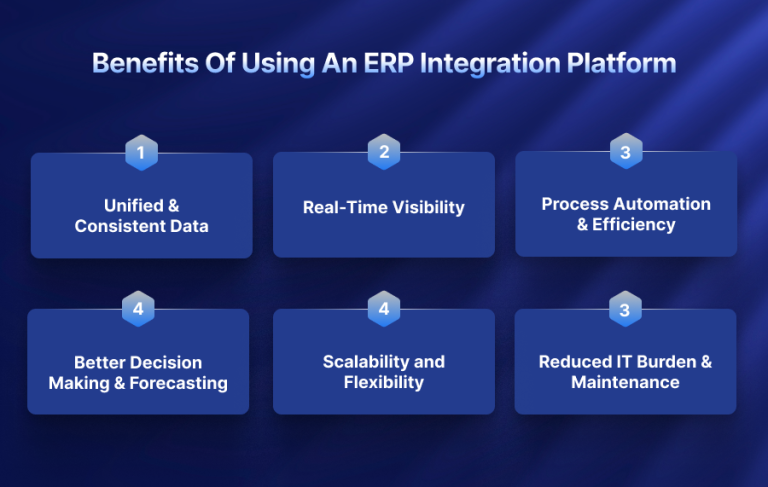 Benefits Of Using An ERP Integration Platform

1
Unified & Consistent Data

2
Real-Time Visibility

3
Process Automation & Efficiency

4
Better Decision Making & Forecasting

4
Scalability and Flexibility

3
Reduced IT Burden & Maintenance